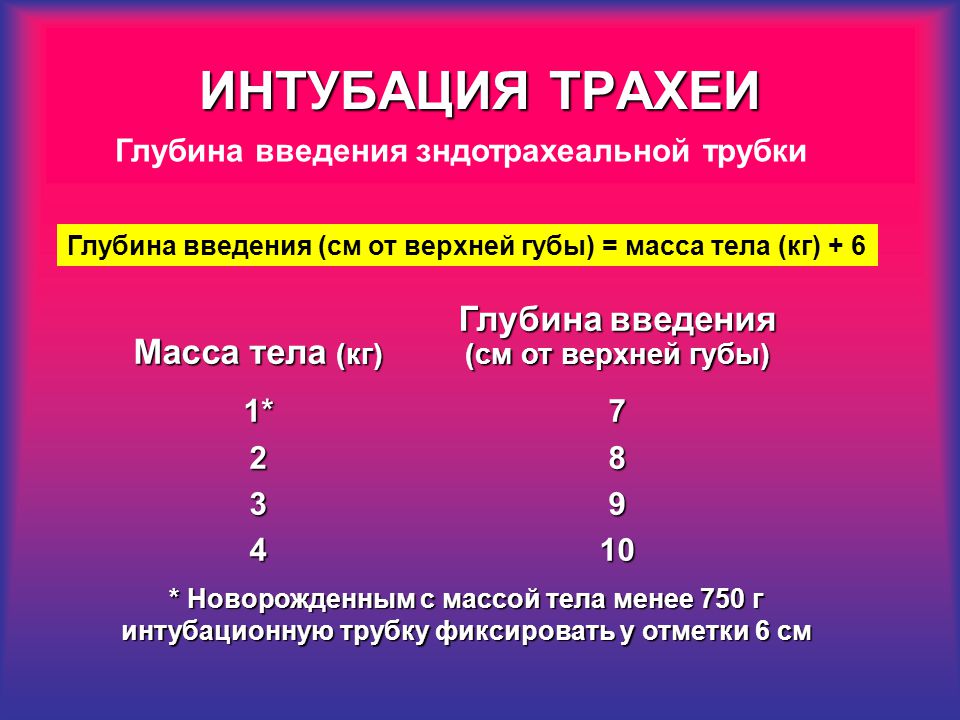 ИНТУБАЦИЯ ТРАХЕИ

Глубина введения зндотрахеальной трубки

Глубина введения (см от верхней губы) = масса тела (кг) + 6

| Масса тела (кг) | Глубина введения (см от верхней губы) |
|---|---|
| 1* | 7 |
| 2 | 8 |
| 3 | 9 |
| 4 | 10 |

* Новорожденным с массой тела менее 750 г интубационную трубку фиксировать у отметки 6 см